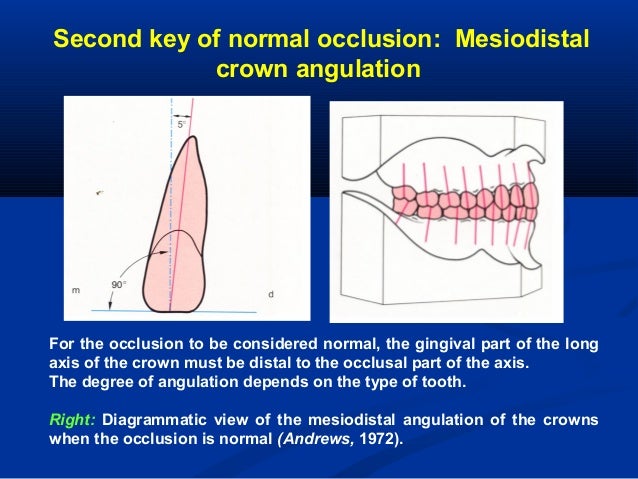 Second key of normal occlusion: Mesiodistal crown angulation

5°

90°

m

d

For the occlusion to be considered normal, the gingival part of the long axis of the crown must be distal to the occlusal part of the axis.
The degree of angulation depends on the type of tooth.

Right: Diagrammatic view of the mesiodistal angulation of the crowns when the occlusion is normal (Andrews, 1972).